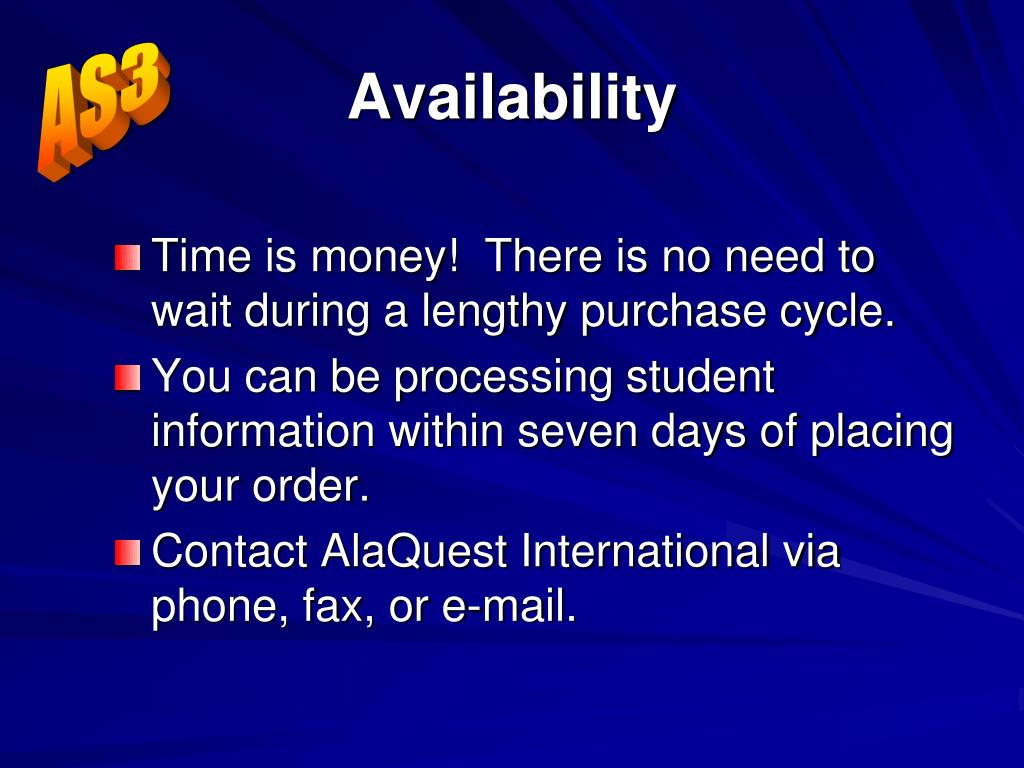 AS3

Availability

Time is money!  There is no need to wait during a lengthy purchase cycle.

You can be processing student information within seven days of placing your order.

Contact AlaQuest International via phone, fax, or e-mail.